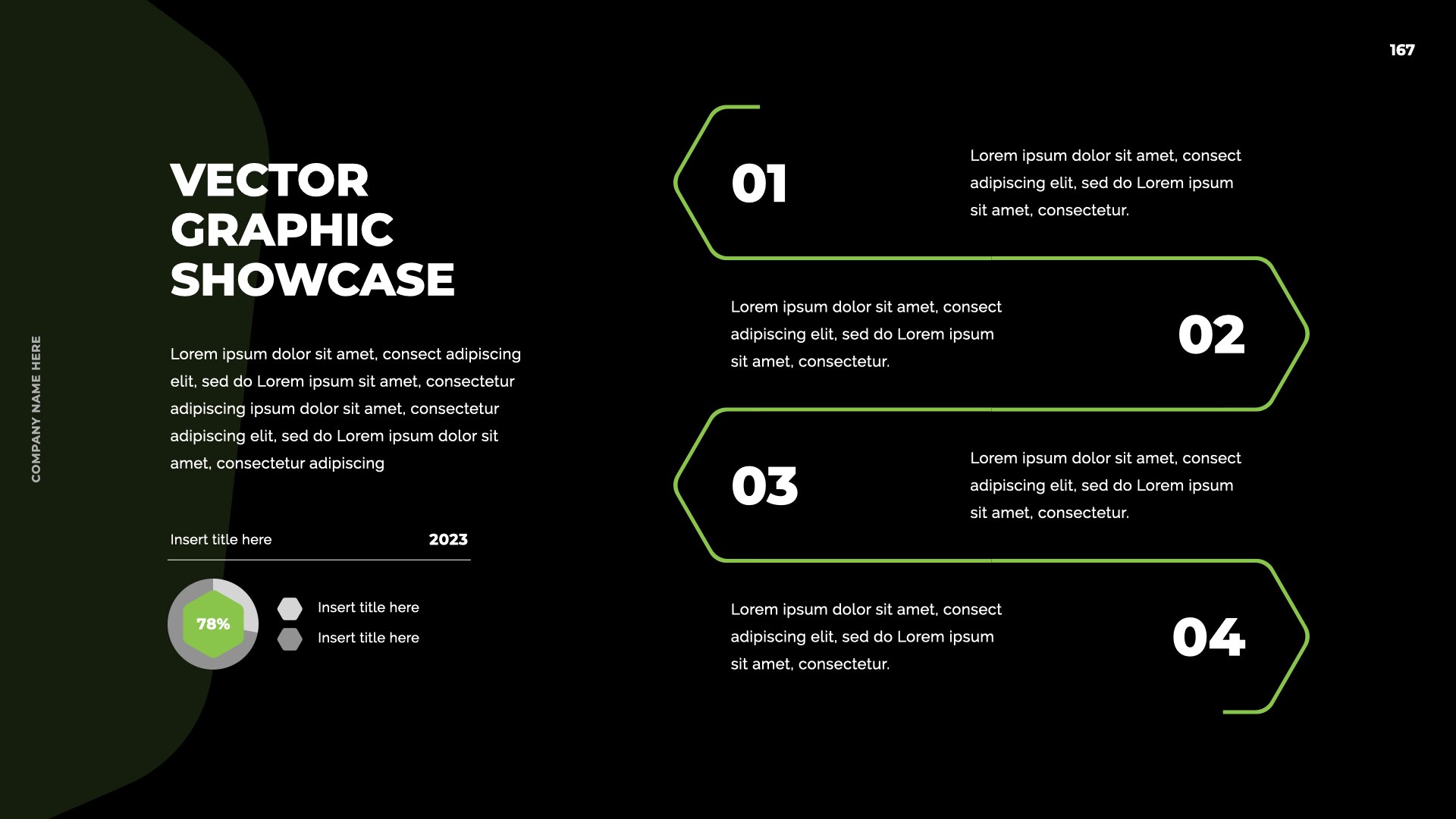 167

COMPANY NAME HERE

VECTOR GRAPHIC SHOWCASE

Lorem ipsum dolor sit amet, consect adipiscing elit, sed do Lorem ipsum sit amet, consectetur adipiscing ipsum dolor sit amet, consectetur adipiscing elit, sed do Lorem ipsum dolor sit amet, consectetur adipiscing

Insert title here 2023

78%

Insert title here

Insert title here

01

Lorem ipsum dolor sit amet, consect adipiscing elit, sed do Lorem ipsum sit amet, consectetur.

Lorem ipsum dolor sit amet, consect adipiscing elit, sed do Lorem ipsum sit amet, consectetur.

02

03

Lorem ipsum dolor sit amet, consect adipiscing elit, sed do Lorem ipsum sit amet, consectetur.

Lorem ipsum dolor sit amet, consect adipiscing elit, sed do Lorem ipsum sit amet, consectetur.

04